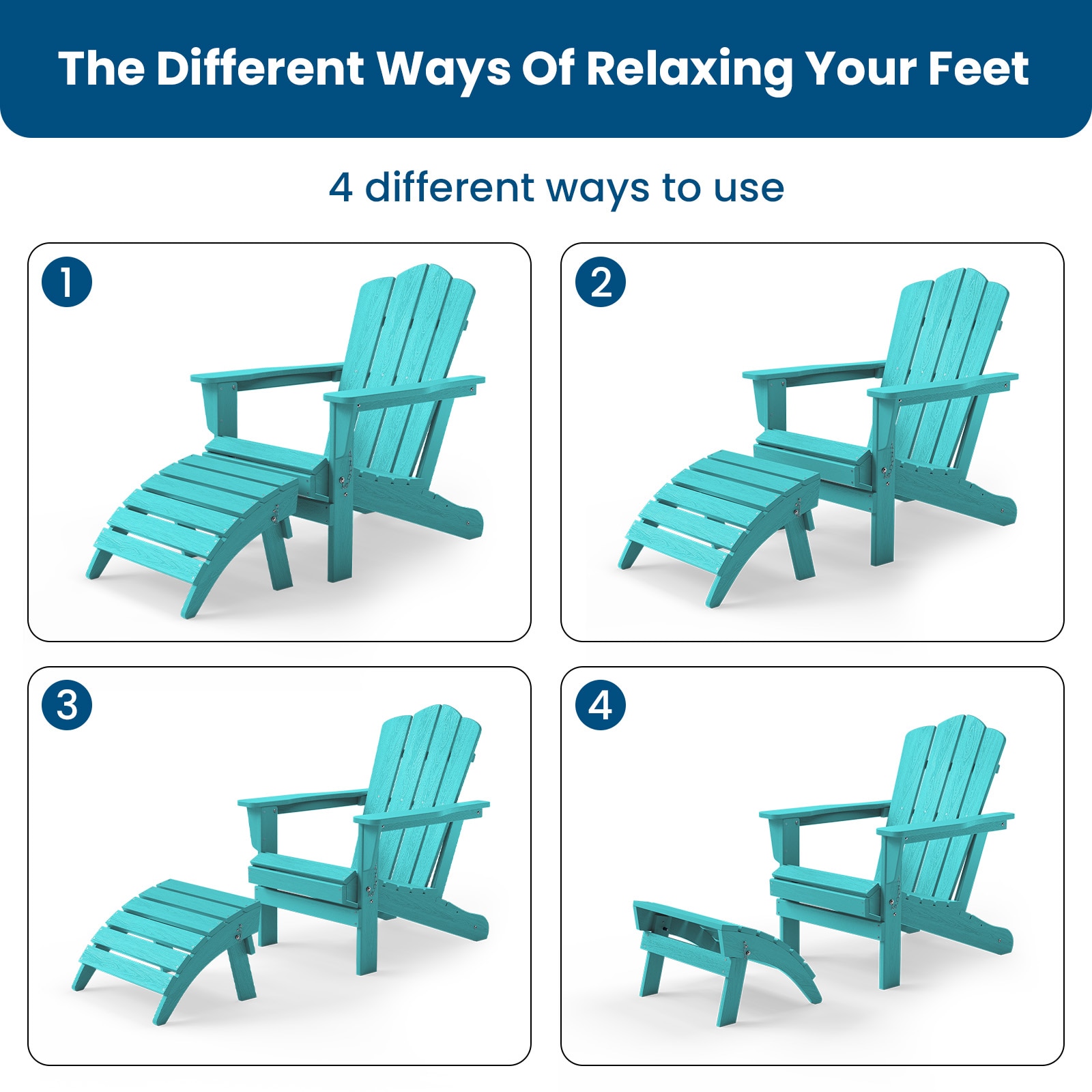 The Different Ways Of Relaxing Your Feet

4 different ways to use

1

2

3

4